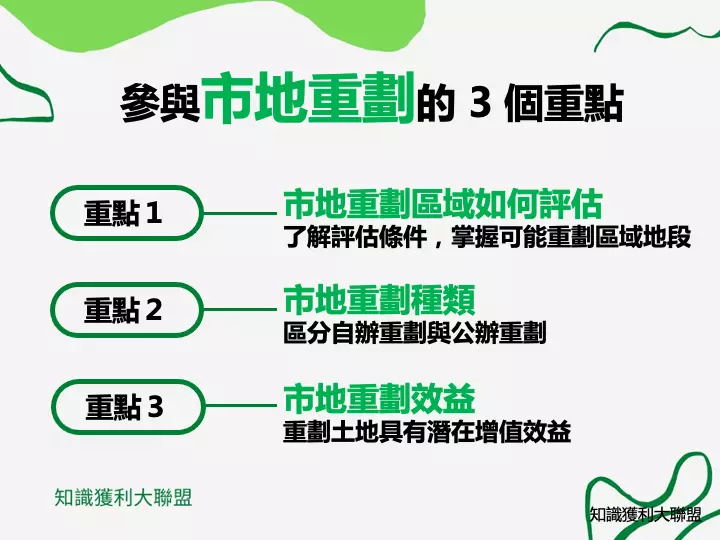 參與市地重劃的 3 個重點

重點 1

市地重劃區域如何評估
了解評估條件，掌握可能重劃區域地段

重點 2

市地重劃種類
區分自辦重劃與公辦重劃

重點 3

市地重劃效益
重劃土地具有潛在增值效益

知識獲利大聯盟

知識獲利大聯盟